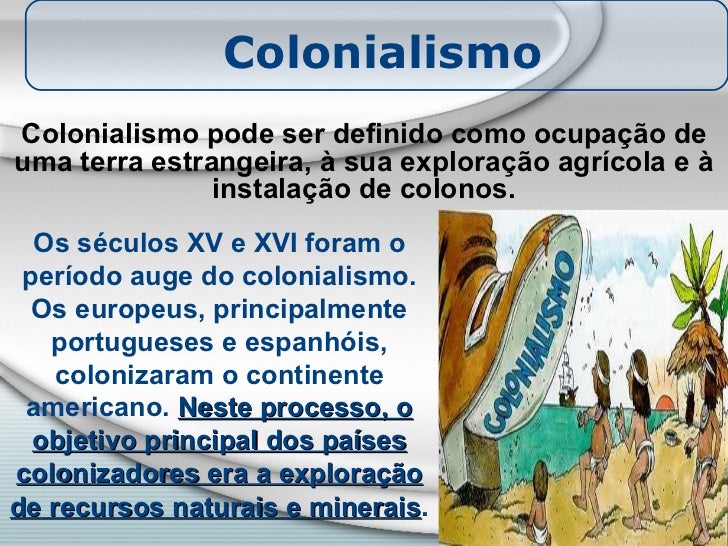 Colonialismo

Colonialismo pode ser definido como ocupação de uma terra estrangeira, à sua exploração agrícola e à instalação de colonos.

Os séculos XV e XVI foram o período auge do colonialismo. Os europeus, principalmente portugueses e espanhóis, colonizaram o continente americano. Neste processo, o objetivo principal dos países colonizadores era a exploração de recursos naturais e minerais.

COLONIALISMO